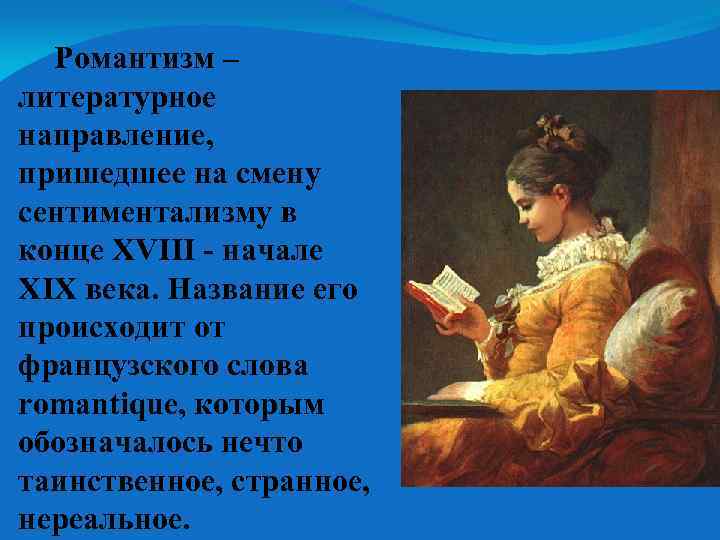 Романтизм – литературное направление, пришедшее на смену сентиментализму в конце XVIII - начале XIX века. Название его происходит от французского слова romantique, которым обозначалось нечто таинственное, странное, нереальное.